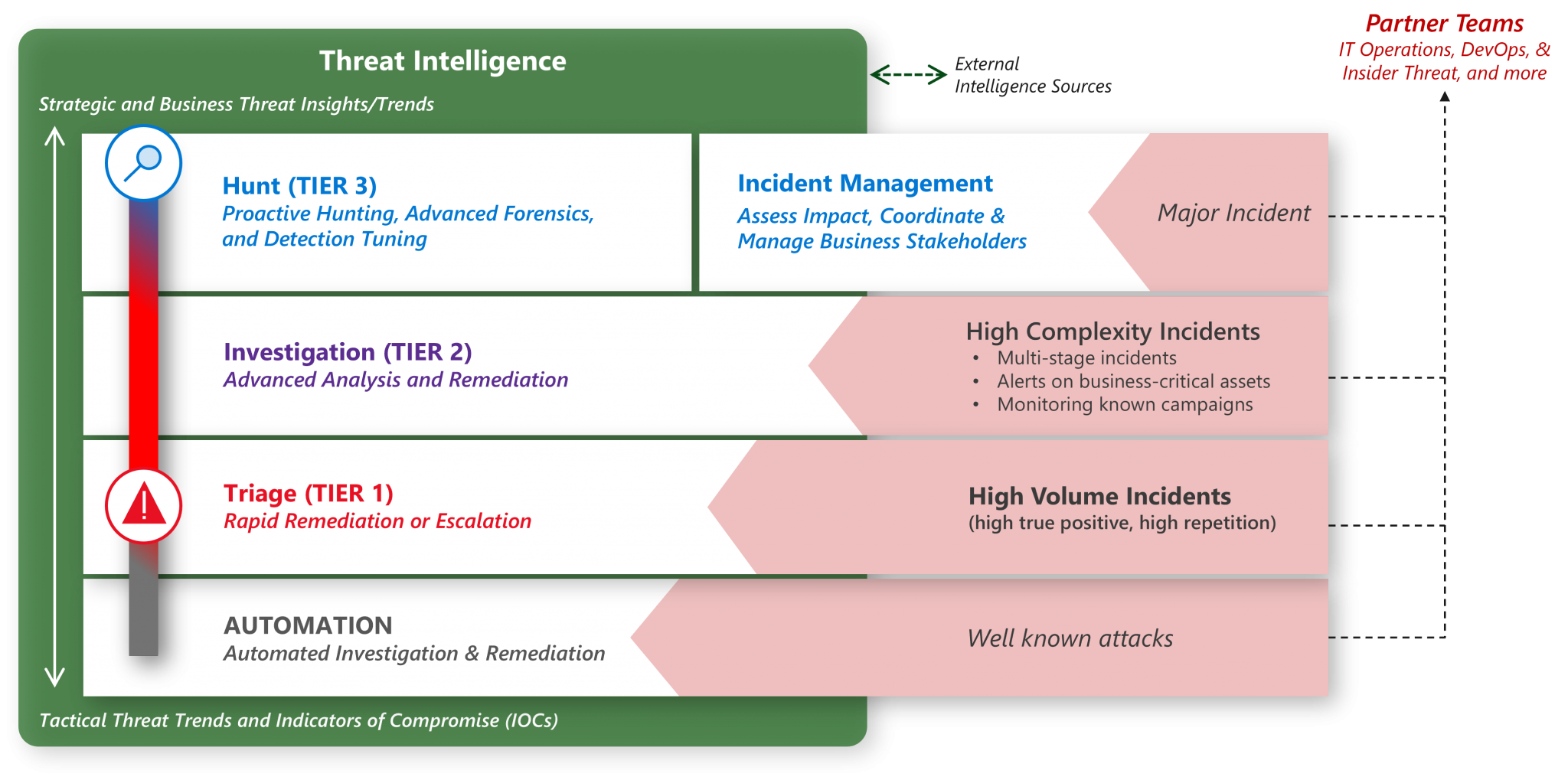 Threat Intelligence

External Intelligence Sources

Partner Teams
IT Operations, DevOps, & Insider Threat, and more

Strategic and Business Threat Insights/Trends

Hunt (TIER 3)
Proactive Hunting, Advanced Forensics, and Detection Tuning

Incident Management
Assess Impact, Coordinate & Manage Business Stakeholders

Major Incident

Investigation (TIER 2)
Advanced Analysis and Remediation

High Complexity Incidents
• Multi-stage incidents
• Alerts on business-critical assets
• Monitoring known campaigns

Triage (TIER 1)
Rapid Remediation or Escalation

High Volume Incidents
(high true positive, high repetition)

AUTOMATION
Automated Investigation & Remediation

Well known attacks

Tactical Threat Trends and Indicators of Compromise (IOCs)